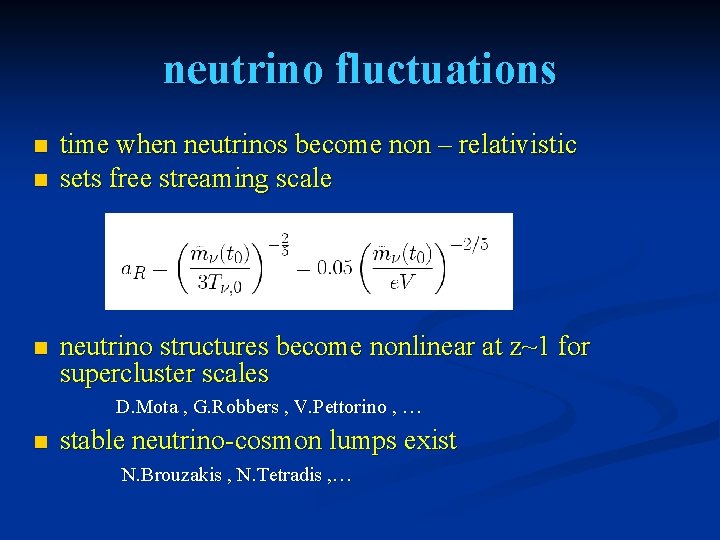 neutrino fluctuations

time when neutrinos become non – relativistic

sets free streaming scale

$a_R - \left(\frac{m_\nu(t_0)}{3T_{\nu,0}}\right)^{-\frac{2}{5}} - 0.05\left(\frac{m_\nu(t_0)}{eV}\right)^{-2/5}$

neutrino structures become nonlinear at z~1 for supercluster scales

D.Mota , G.Robbers , V.Pettorino , …

stable neutrino-cosmon lumps exist

N.Brouzakis , N.Tetradis ,…